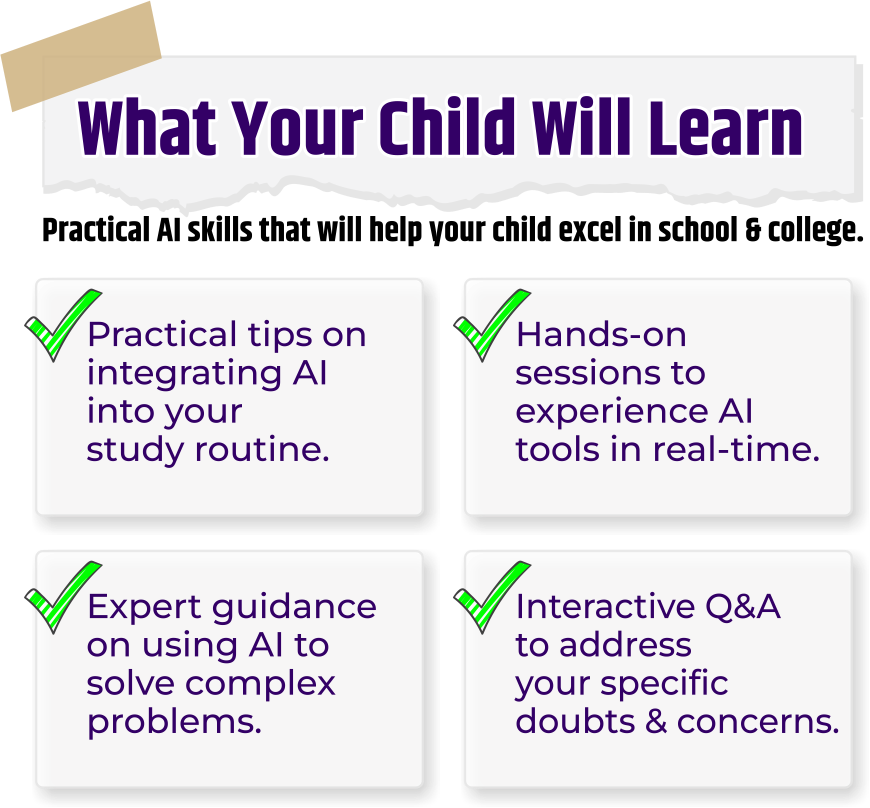 What Your Child Will Learn

Practical AI skills that will help your child excel in school & college.

Practical tips on integrating AI into your study routine.

Hands-on sessions to experience AI tools in real-time.

Expert guidance on using AI to solve complex problems.

Interactive Q&A to address your specific doubts & concerns.